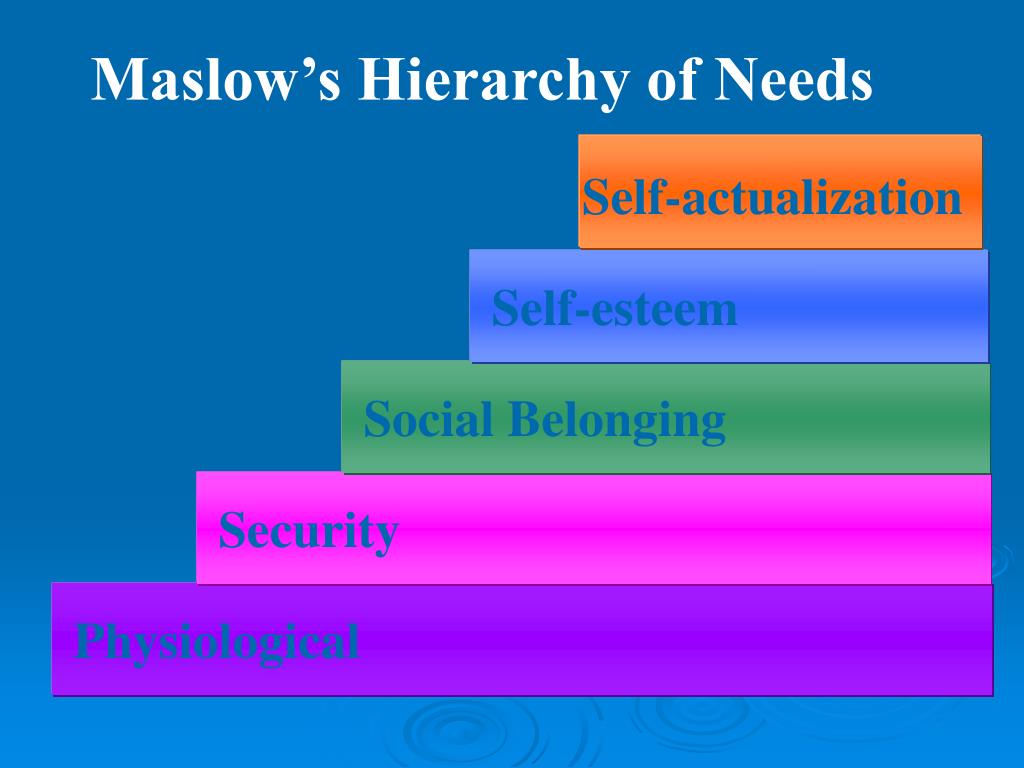 Maslow's Hierarchy of Needs

Self-actualization

Self-esteem

Social Belonging

Security

Physiological